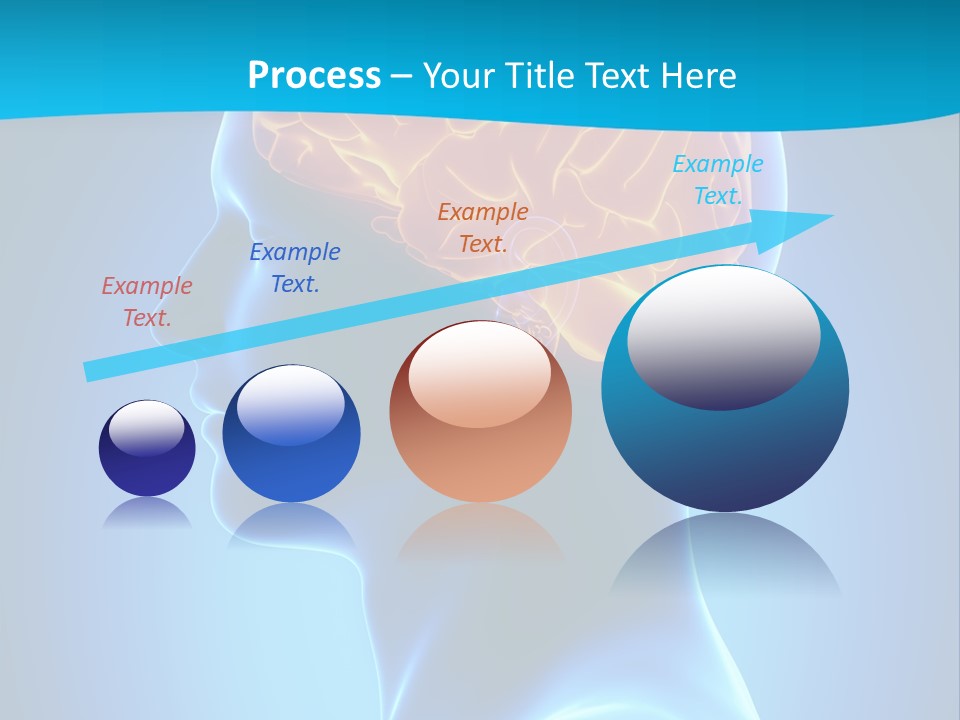 Process – Your Title Text Here

Example Text.

Example Text.

Example Text.

Example Text.